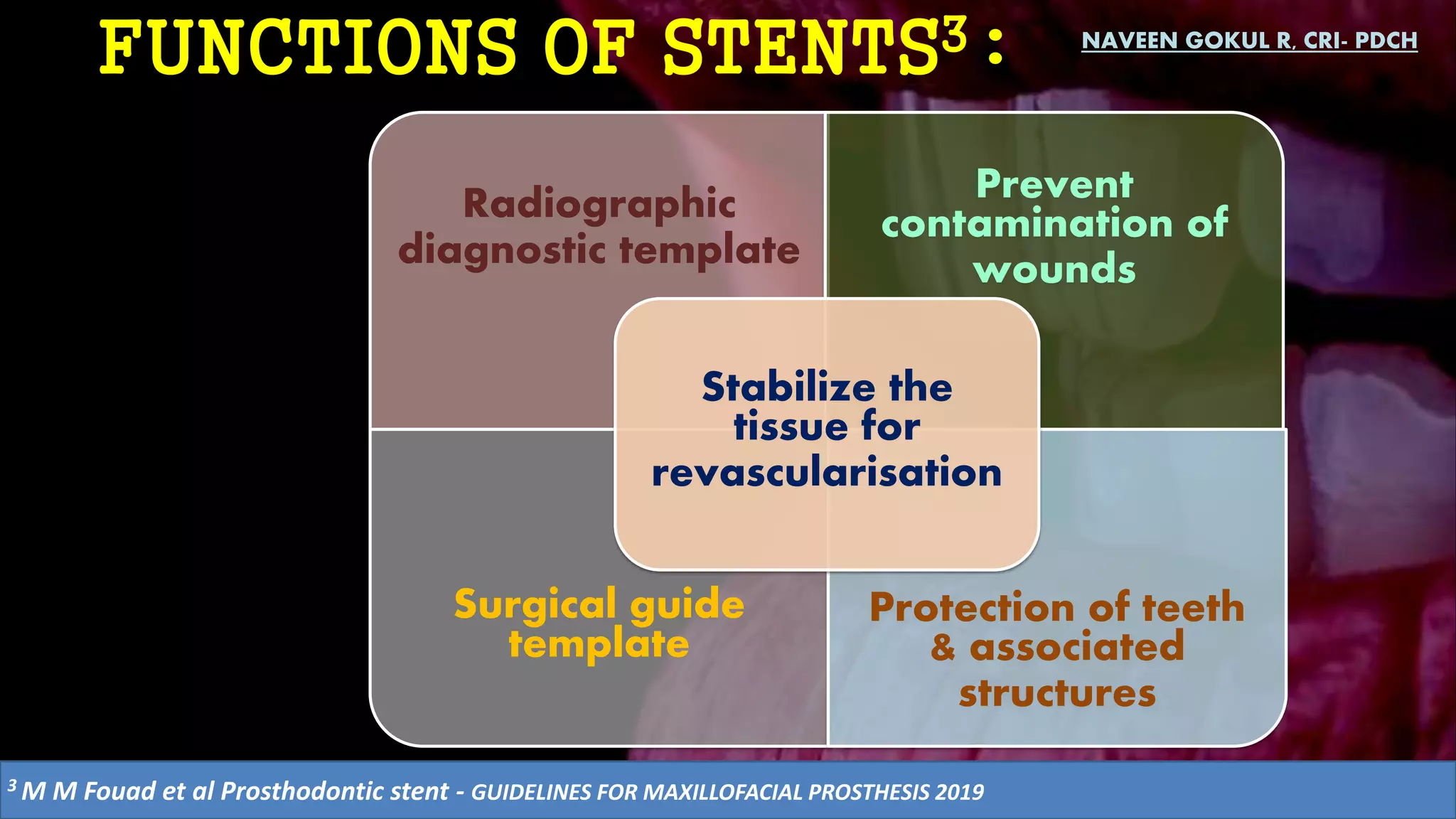 FUNCTIONS OF STENTS$^3$ :

NAVEEN GOKUL R, CRI- PDCH

Radiographic diagnostic template

Prevent contamination of wounds

Stabilize the tissue for revascularisation

Surgical guide template

Protection of teeth & associated structures

$^3$ M M Fouad et al Prosthodontic stent - GUIDELINES FOR MAXILLOFACIAL PROSTHESIS 2019